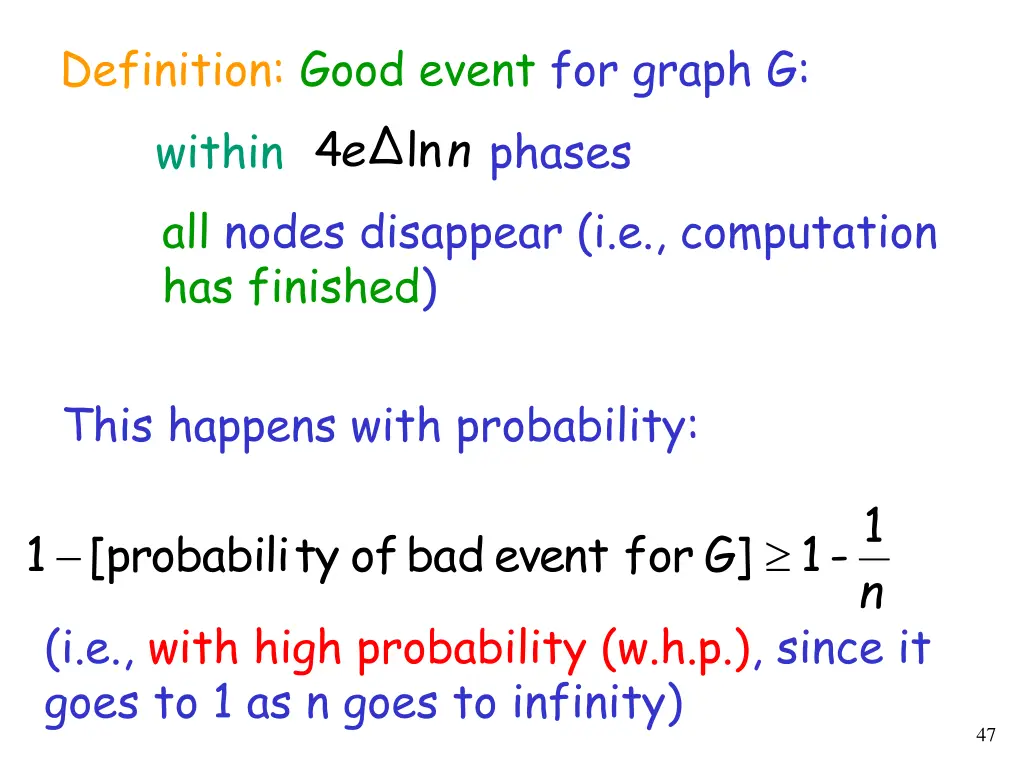 Definition: Good event for graph G:

within $4e\Delta \ln n$ phases

all nodes disappear (i.e., computation has finished)

This happens with probability:

$1 - [\text{probability of bad event for } G] \geq 1 - \frac{1}{n}$

(i.e., with high probability (w.h.p.), since it goes to 1 as n goes to infinity)

47